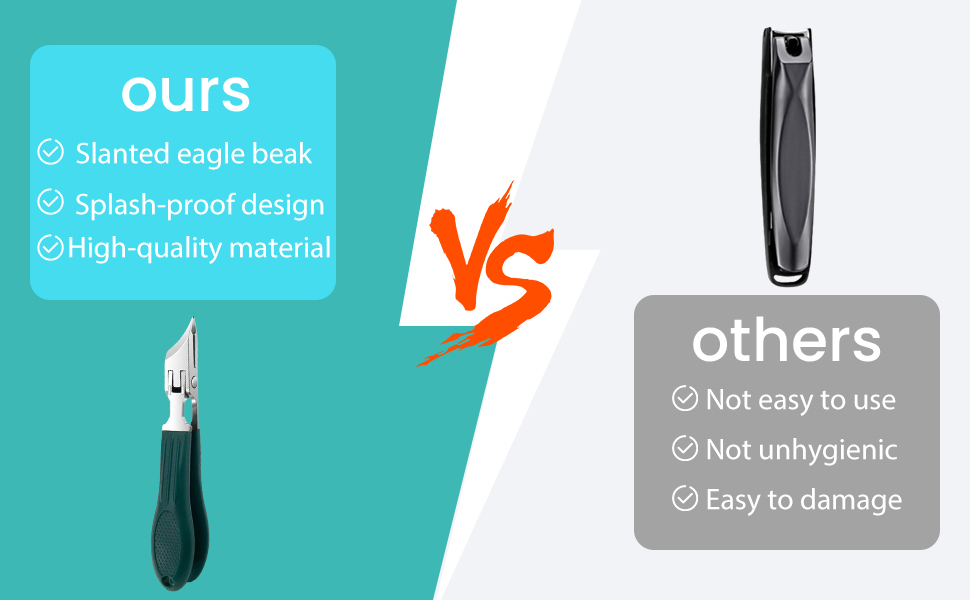 ours

Slanted eagle beak

Splash-proof design

High-quality material

VS

others

Not easy to use

Not unhygienic

Easy to damage